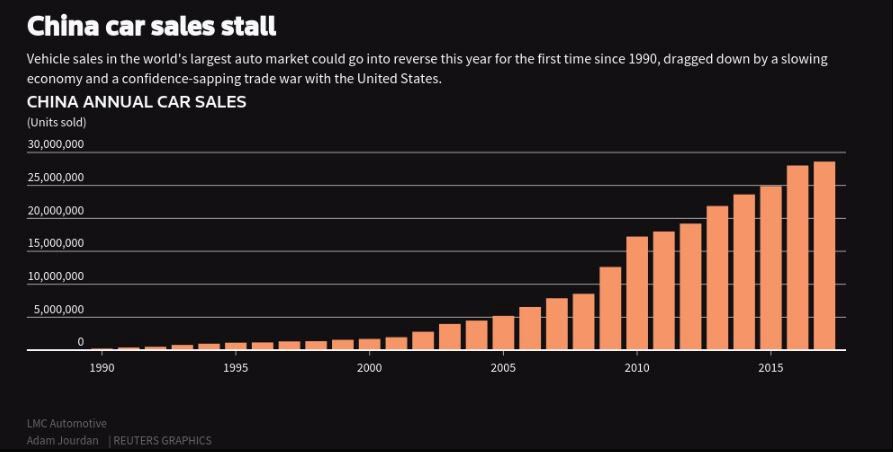 China car sales stall

Vehicle sales in the world's largest auto market could go into reverse this year for the first time since 1990, dragged down by a slowing economy and a confidence-sapping trade war with the United States.

CHINA ANNUAL CAR SALES

(Units sold)

30,000,000
25,000,000
20,000,000
15,000,000
10,000,000
5,000,000
0

1990
1995
2000
2005
2010
2015

LMC Automotive
Adam Jourdan | REUTERS GRAPHICS